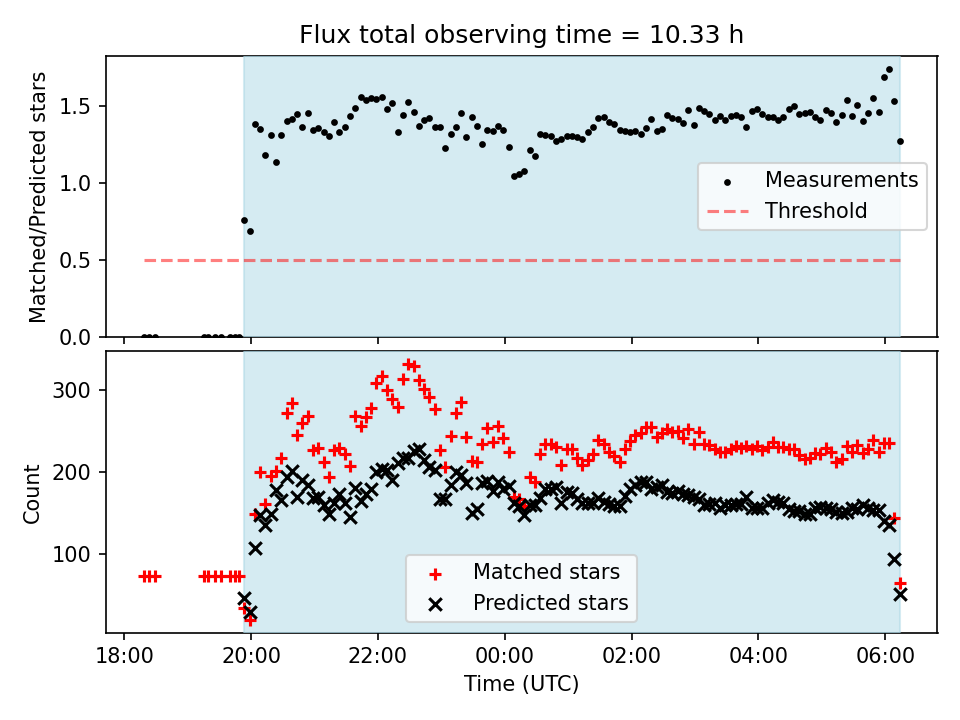 Flux total observing time = 10.33 h

Matched/Predicted stars

1.5
1.0
0.5
0.0

Measurements
Threshold

Count

300
200
100

Matched stars
Predicted stars

18:00
20:00
22:00
00:00
02:00
04:00
06:00

Time (UTC)